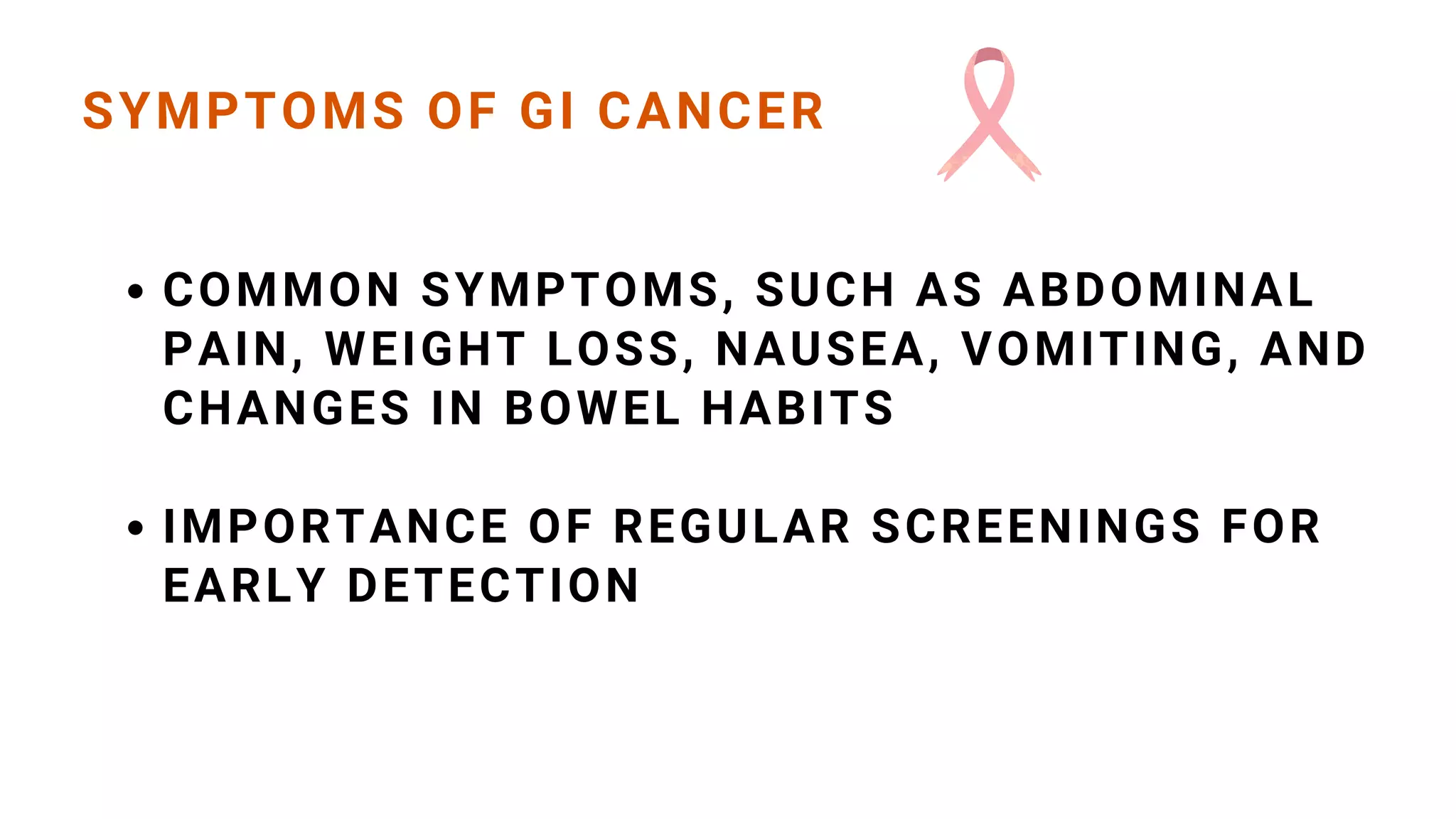 SYMPTOMS OF GI CANCER

• COMMON SYMPTOMS, SUCH AS ABDOMINAL PAIN, WEIGHT LOSS, NAUSEA, VOMITING, AND CHANGES IN BOWEL HABITS

• IMPORTANCE OF REGULAR SCREENINGS FOR EARLY DETECTION